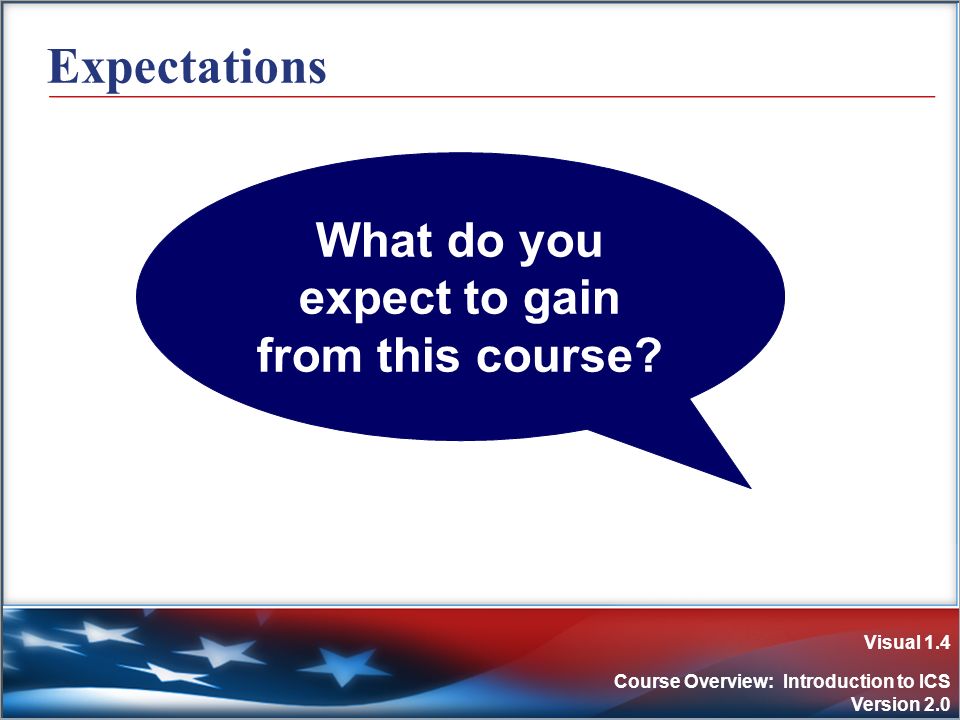 Expectations

What do you expect to gain from this course?

Visual 1.4

Course Overview: Introduction to ICS
Version 2.0